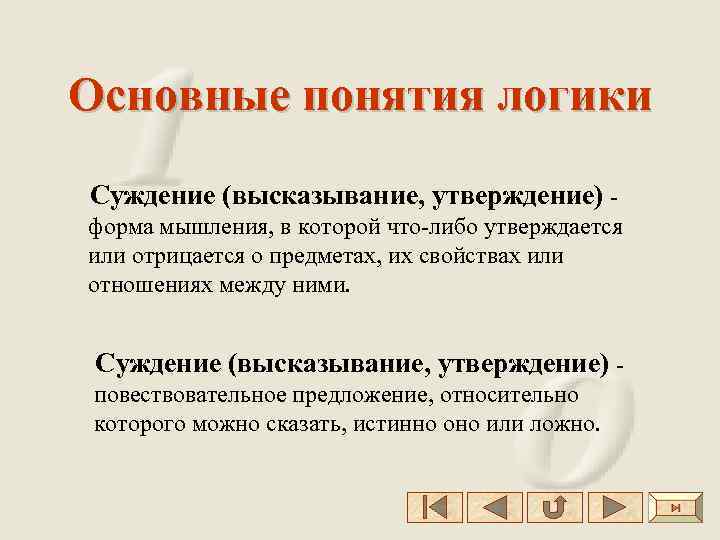 Основные понятия логики

Суждение (высказывание, утверждение) - форма мышления, в которой что-либо утверждается или отрицается о предметах, их свойствах или отношениях между ними.

Суждение (высказывание, утверждение) - повествовательное предложение, относительно которого можно сказать, истинно оно или ложно.